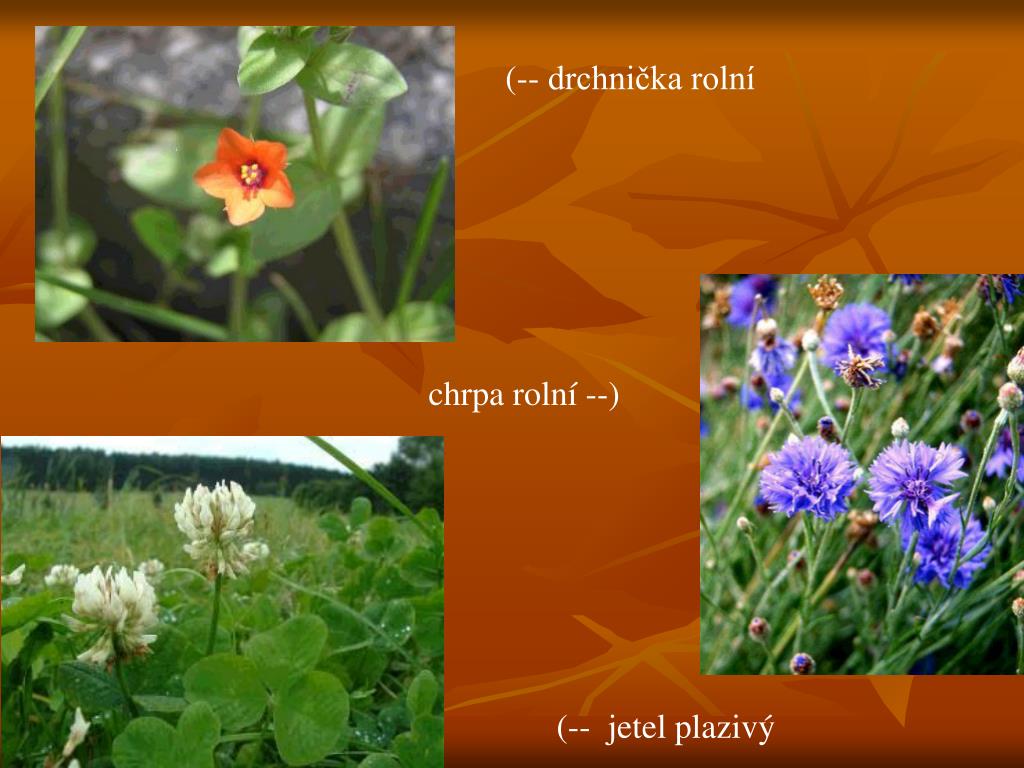 (-- drchnička rolní

chrpa rolní --)

(-- jetel plazivý